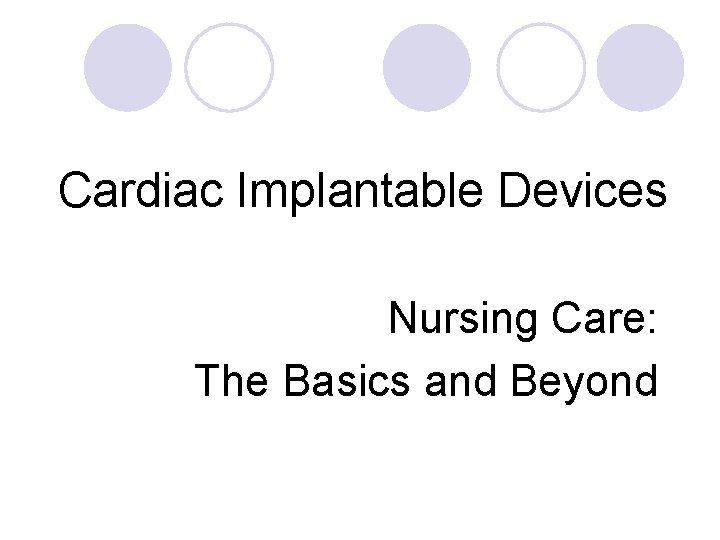 Cardiac Implantable Devices

Nursing Care:
The Basics and Beyond